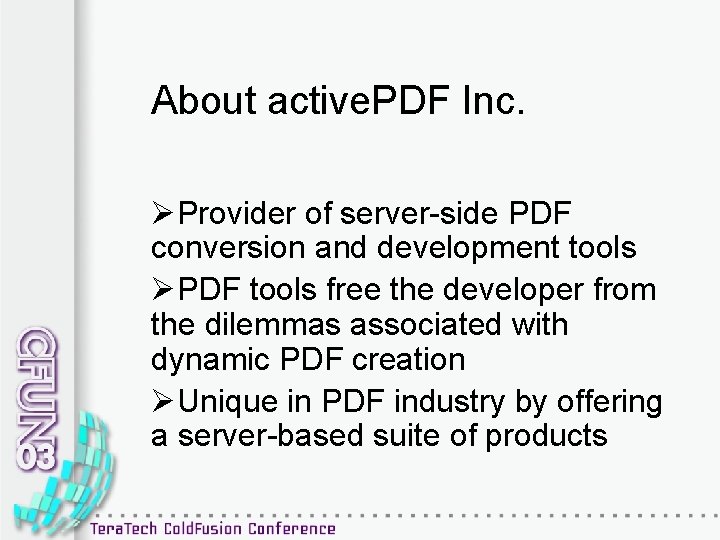 About activePDF Inc.

➢Provider of server-side PDF conversion and development tools

➢PDF tools free the developer from the dilemmas associated with dynamic PDF creation

➢Unique in PDF industry by offering a server-based suite of products

CFUN03

TeraTech ColdFusion Conference